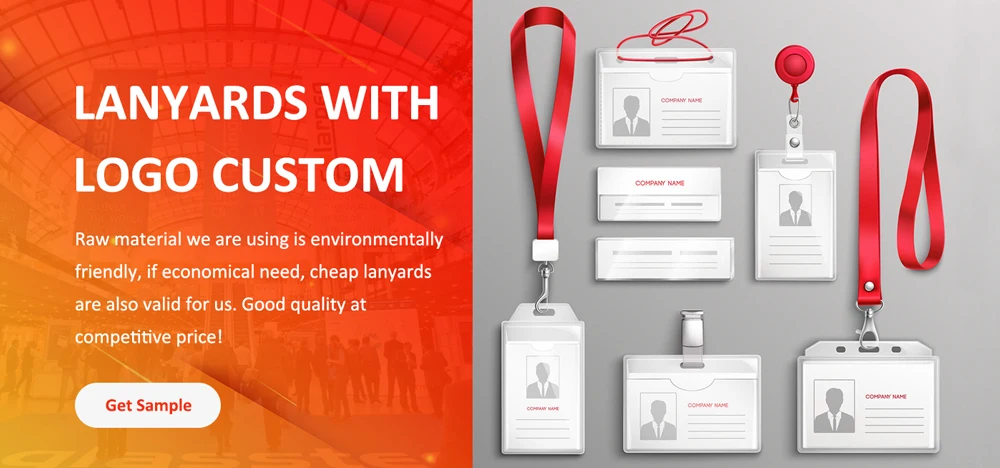 LANYARDS WITH LOGO CUSTOM

Raw material we are using is environmentally friendly, if economical need, cheap lanyards are also valid for us. Good quality at competitive price!

Get Sample

COMPANY NAME

COMPANY NAME

COMPANY NAME

COMPANY NAME

COMPANY NAME